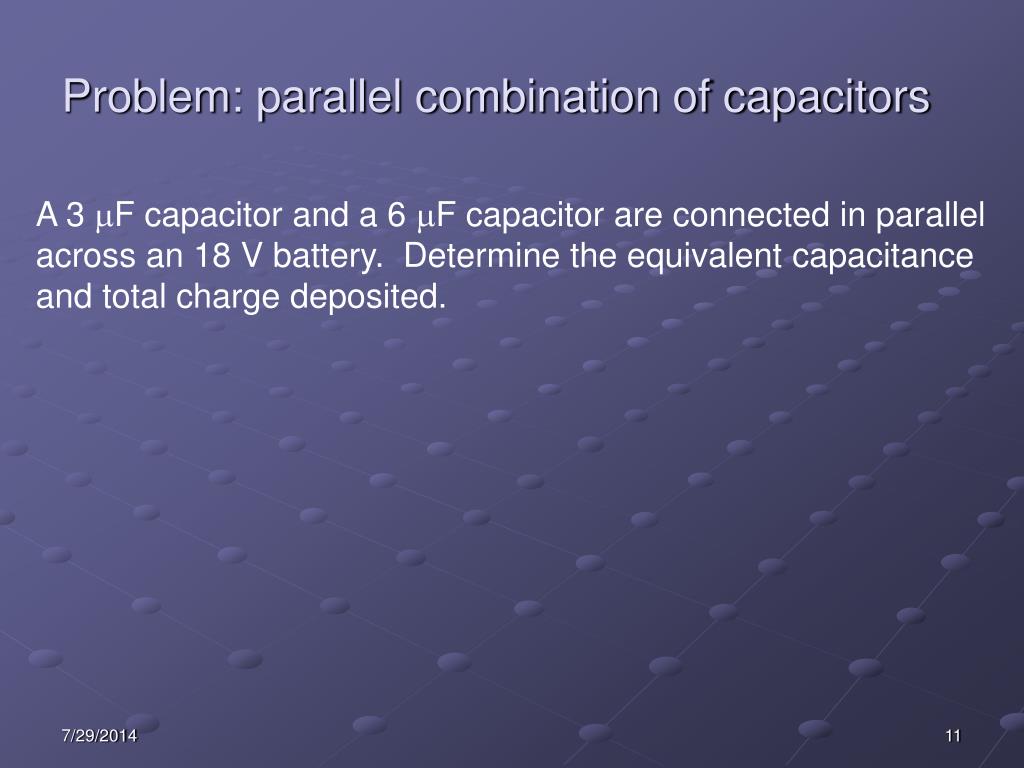 Problem: parallel combination of capacitors

A 3 $\mu$F capacitor and a 6 $\mu$F capacitor are connected in parallel across an 18 V battery. Determine the equivalent capacitance and total charge deposited.

7/29/2014

11